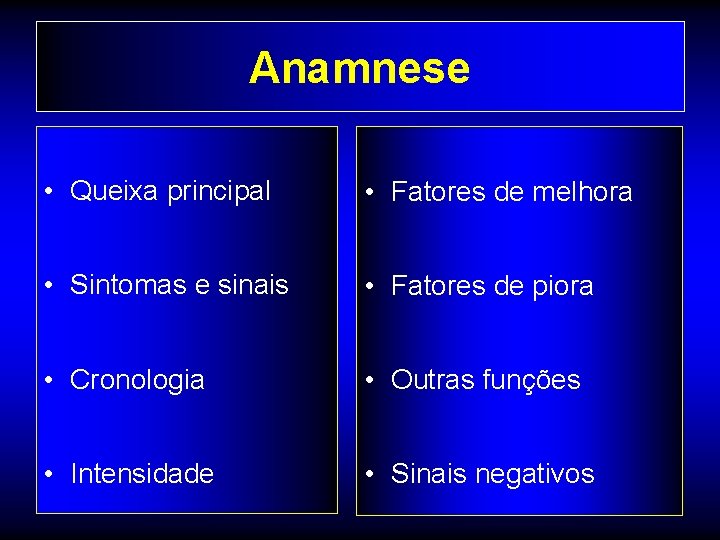 Anamnese

• Queixa principal
• Sintomas e sinais
• Cronologia
• Intensidade

• Fatores de melhora
• Fatores de piora
• Outras funções
• Sinais negativos